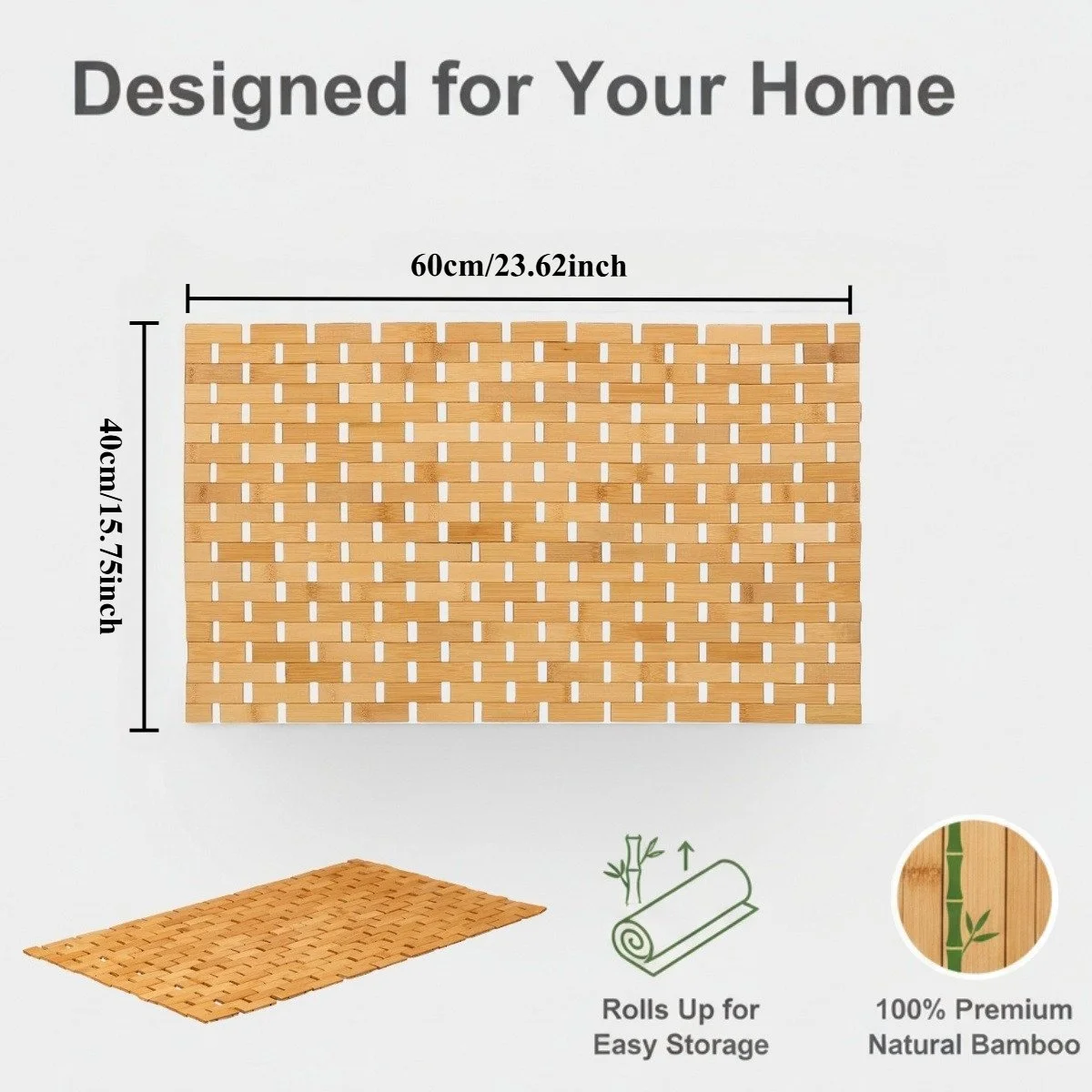 Designed for Your Home

60cm/23.62inch

40cm/15.75inch

Rolls Up for Easy Storage

100% Premium Natural Bamboo